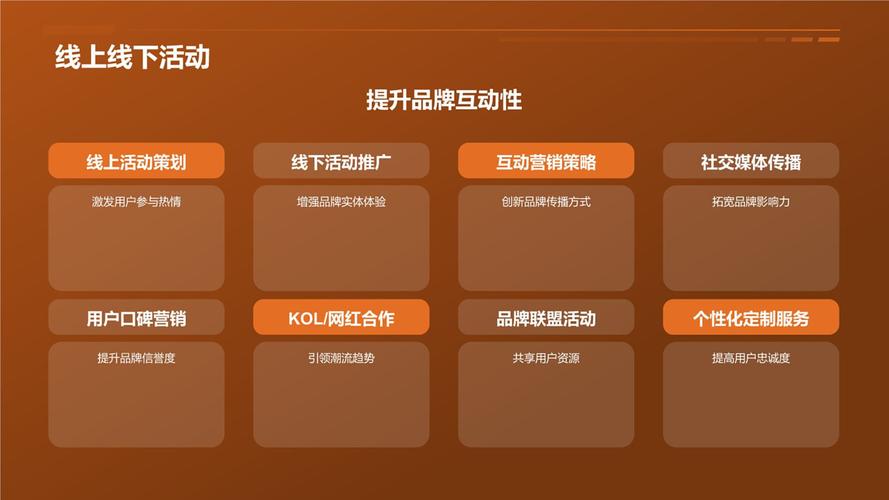 线上线下活动

提升品牌互动性

线上活动策划

激发用户参与热情

线下活动推广

增强品牌实体体验

互动营销策略

创新品牌传播方式

社交媒体传播

拓宽品牌影响力

用户口碑营销

提升品牌信誉度

KOL/网红合作

引领潮流趋势

品牌联盟活动

共享用户资源

个性化定制服务

提高用户忠诚度